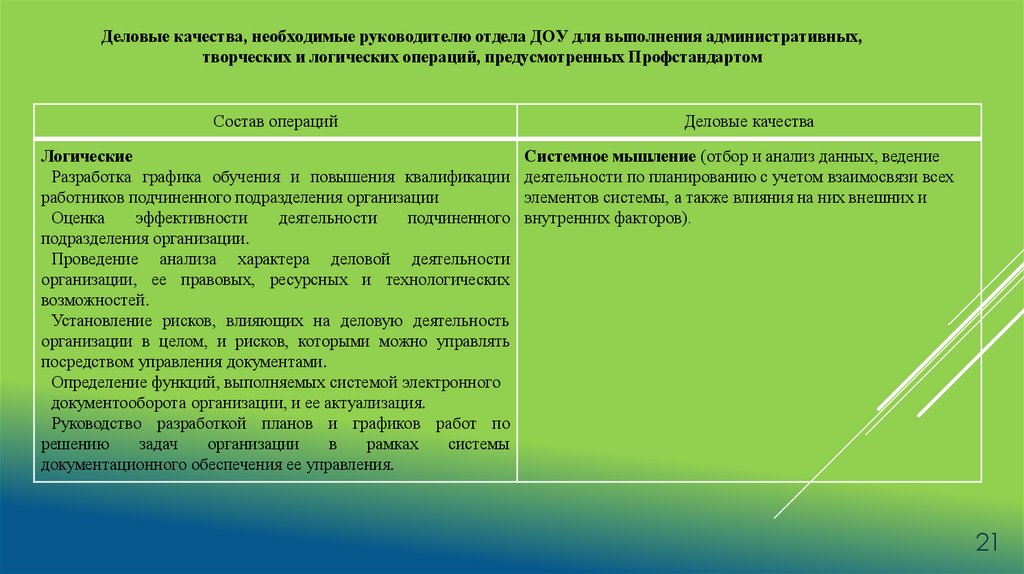 Деловые качества, необходимые руководителю отдела ДОУ для выполнения административных, творческих и логических операций, предусмотренных Профстандартом

| Состав операций | Деловые качества |
|---|---|
| **Логические** Разработка графика обучения и повышения квалификации работников подчиненного подразделения организации Оценка эффективности деятельности подчиненного подразделения организации. Проведение анализа характера деловой деятельности организации, ее правовых, ресурсных и технологических возможностей. Установление рисков, влияющих на деловую деятельность организации в целом, и рисков, которыми можно управлять посредством управления документами. Определение функций, выполняемых системой электронного документооборота организации, и ее актуализация. Руководство разработкой планов и графиков работ по решению задач организации в рамках системы документационного обеспечения ее управления. | **Системное мышление** (отбор и анализ данных, ведение деятельности по планированию с учетом взаимосвязи всех элементов системы, а также влияния на них внешних и внутренних факторов). |

21